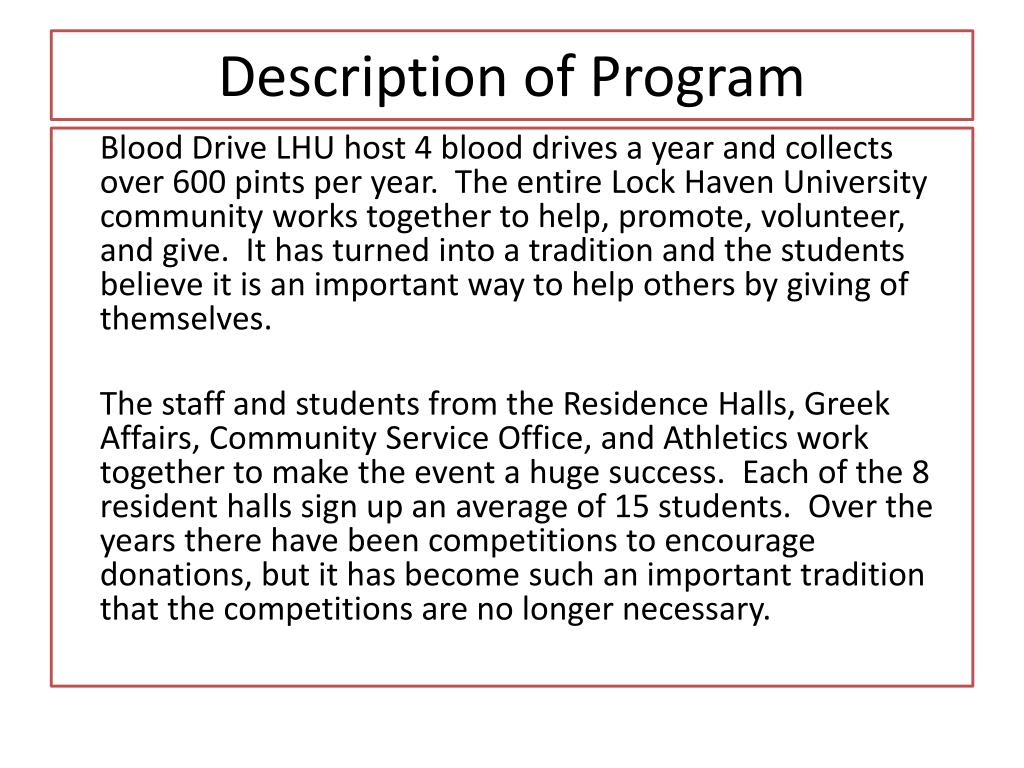 Description of Program

Blood Drive LHU host 4 blood drives a year and collects over 600 pints per year. The entire Lock Haven University community works together to help, promote, volunteer, and give. It has turned into a tradition and the students believe it is an important way to help others by giving of themselves.

The staff and students from the Residence Halls, Greek Affairs, Community Service Office, and Athletics work together to make the event a huge success. Each of the 8 resident halls sign up an average of 15 students. Over the years there have been competitions to encourage donations, but it has become such an important tradition that the competitions are no longer necessary.